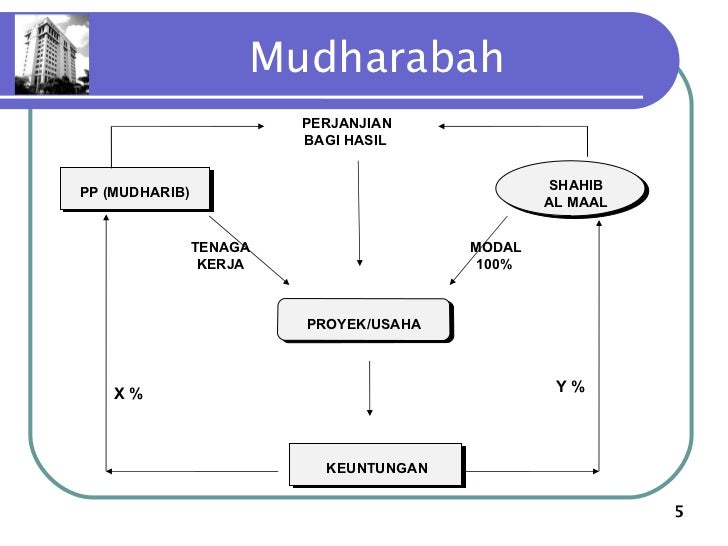 Mudharabah

PERJANJIAN
BAGI HASIL

PP (MUDHARIB)

SHAHIB
AL MAAL

TENAGA
KERJA

MODAL
100%

PROYEK/USAHA

X %

Y %

KEUNTUNGAN

5